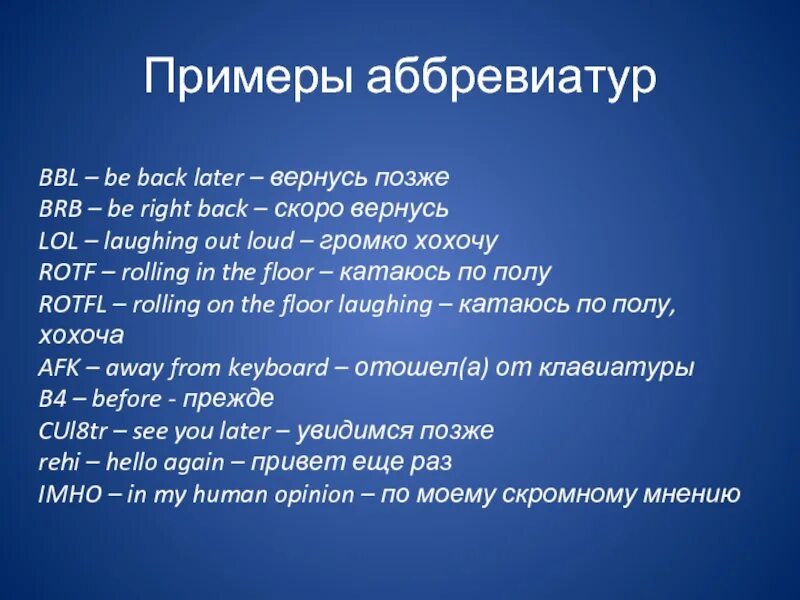 Примеры аббревиатур

BBL – be back later – вернусь позже
BRB – be right back – скоро вернусь
LOL – laughing out loud – громко хохочу
ROTF – rolling in the floor – катаюсь по полу
ROTFL – rolling on the floor laughing – катаюсь по полу, хохоча
AFK – away from keyboard – отошел(а) от клавиатуры
B4 – before - прежде
CUl8tr – see you later – увидимся позже
rehi – hello again – привет еще раз
IMHO – in my human opinion – по моему скромному мнению